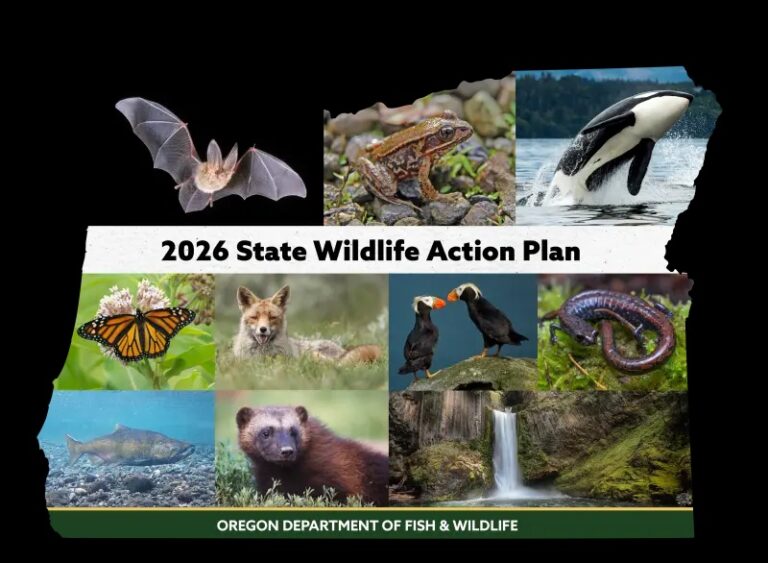 2026 State Wildlife Action Plan

OREGON DEPARTMENT OF FISH & WILDLIFE